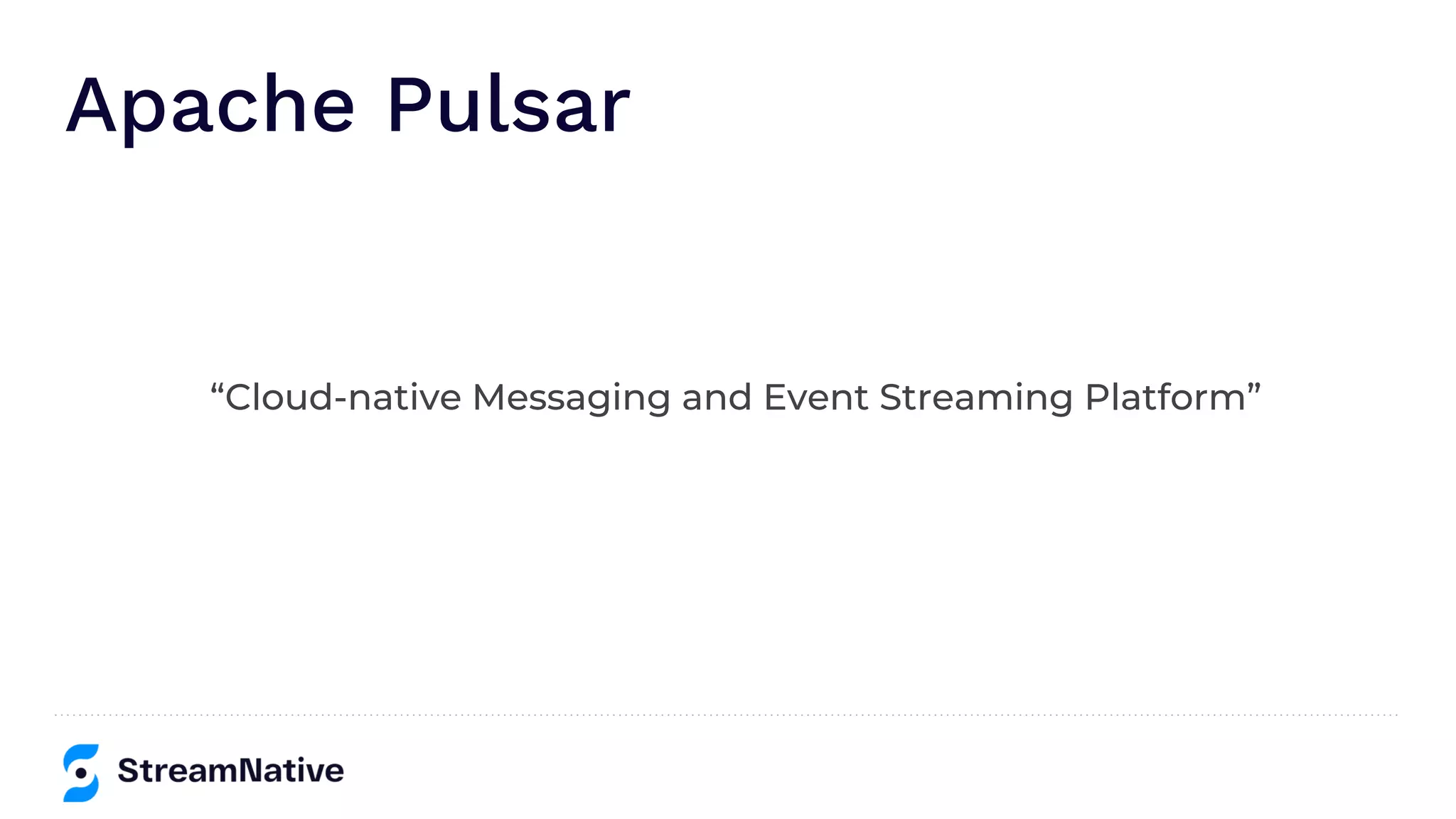 Apache Pulsar

“Cloud-native Messaging and Event Streaming Platform”

StreamNative